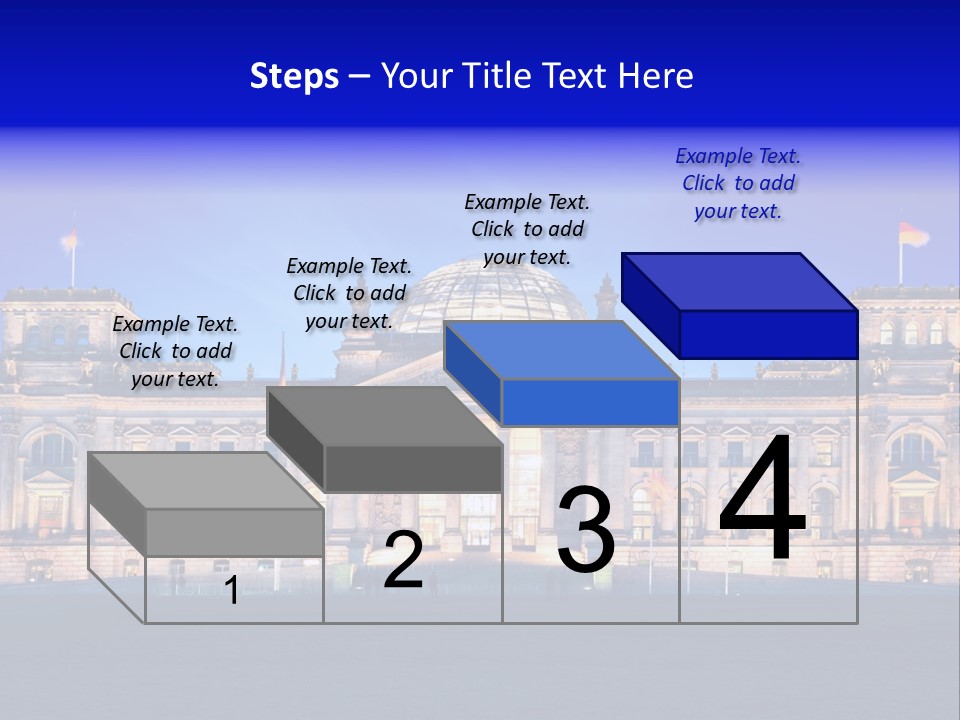 Steps – Your Title Text Here

Example Text. Click to add your text.

Example Text. Click to add your text.

Example Text. Click to add your text.

Example Text. Click to add your text.

1

2

3

4